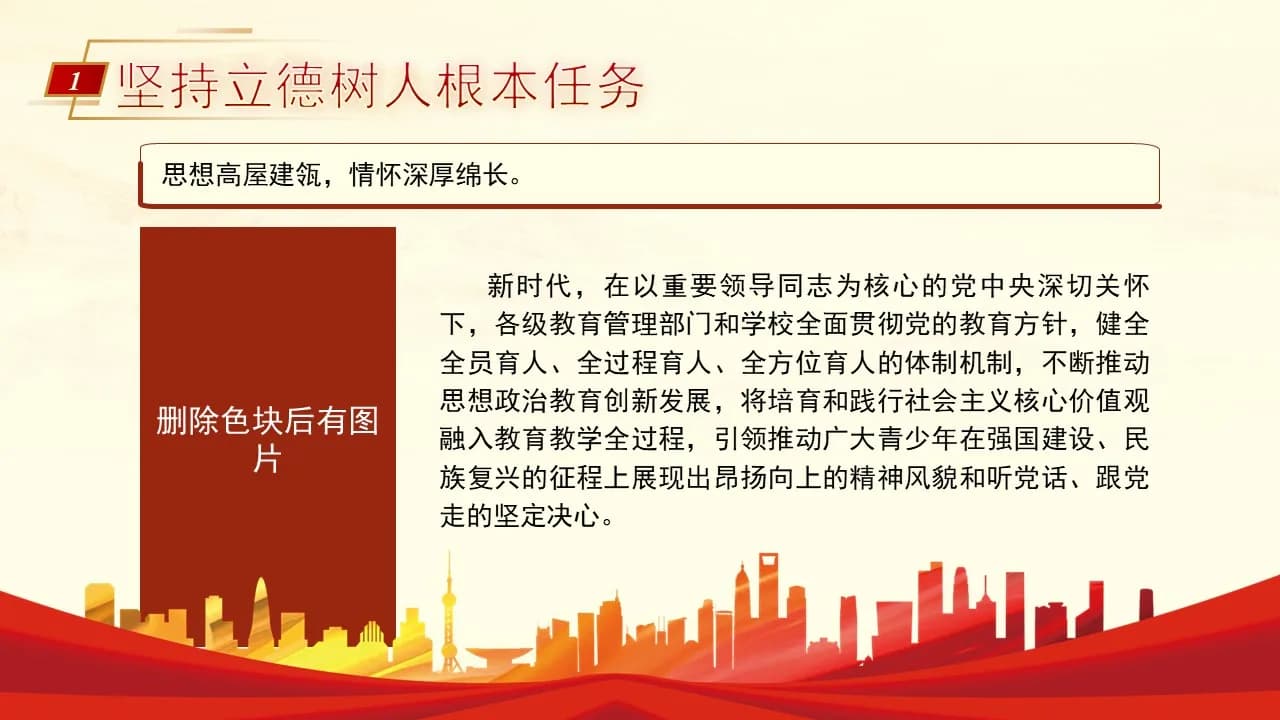 1 坚持立德树人根本任务

思想高屋建瓴，情怀深厚绵长。

删除色块后有图片

新时代，在以重要领导同志为核心的党中央深切关怀下，各级教育管理部门和学校全面贯彻党的教育方针，健全全员育人、全过程育人、全方位育人的体制机制，不断推动思想政治教育创新发展，将培育和践行社会主义核心价值观融入教育教学全过程，引领推动广大青少年在强国建设、民族复兴的征程上展现出昂扬向上的精神风貌和听党话、跟党走的坚定决心。